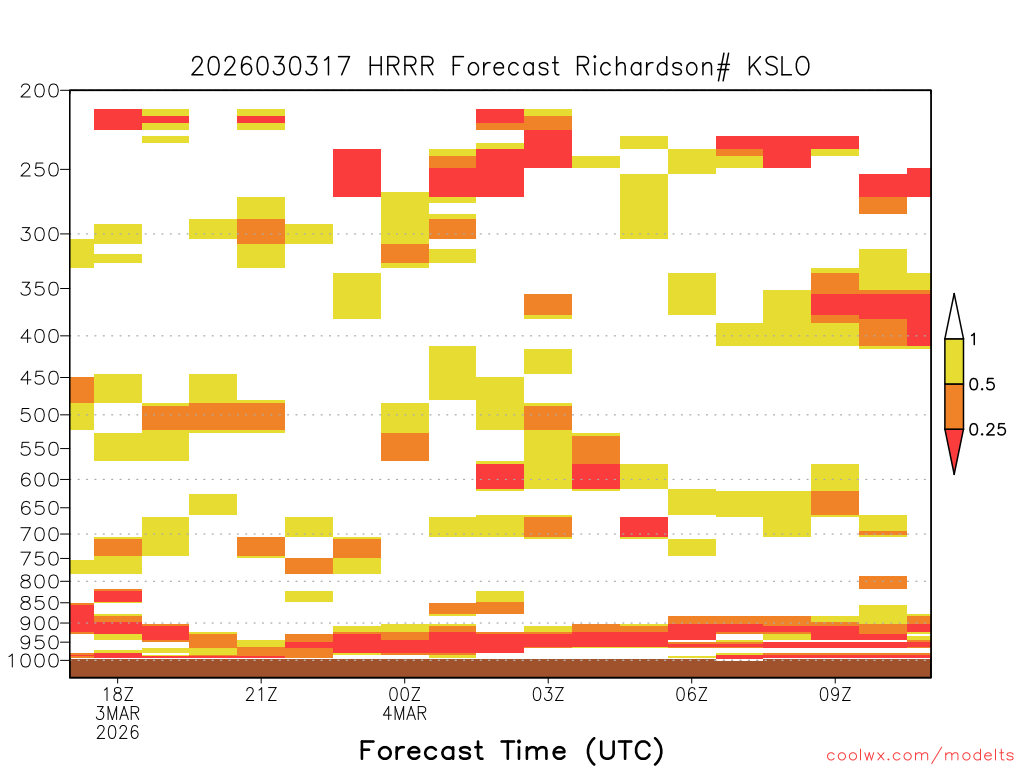 2026030317 HRRR Forecast Richardson# KSLO

200
250
300
350
400
450
500
550
600
650
700
750
800
850
900
950
1000

1
0.5
0.25

18Z
3MAR
2026
21Z
00Z
4MAR
03Z
06Z
09Z

Forecast Time (UTC)

coolwx.com/modelts